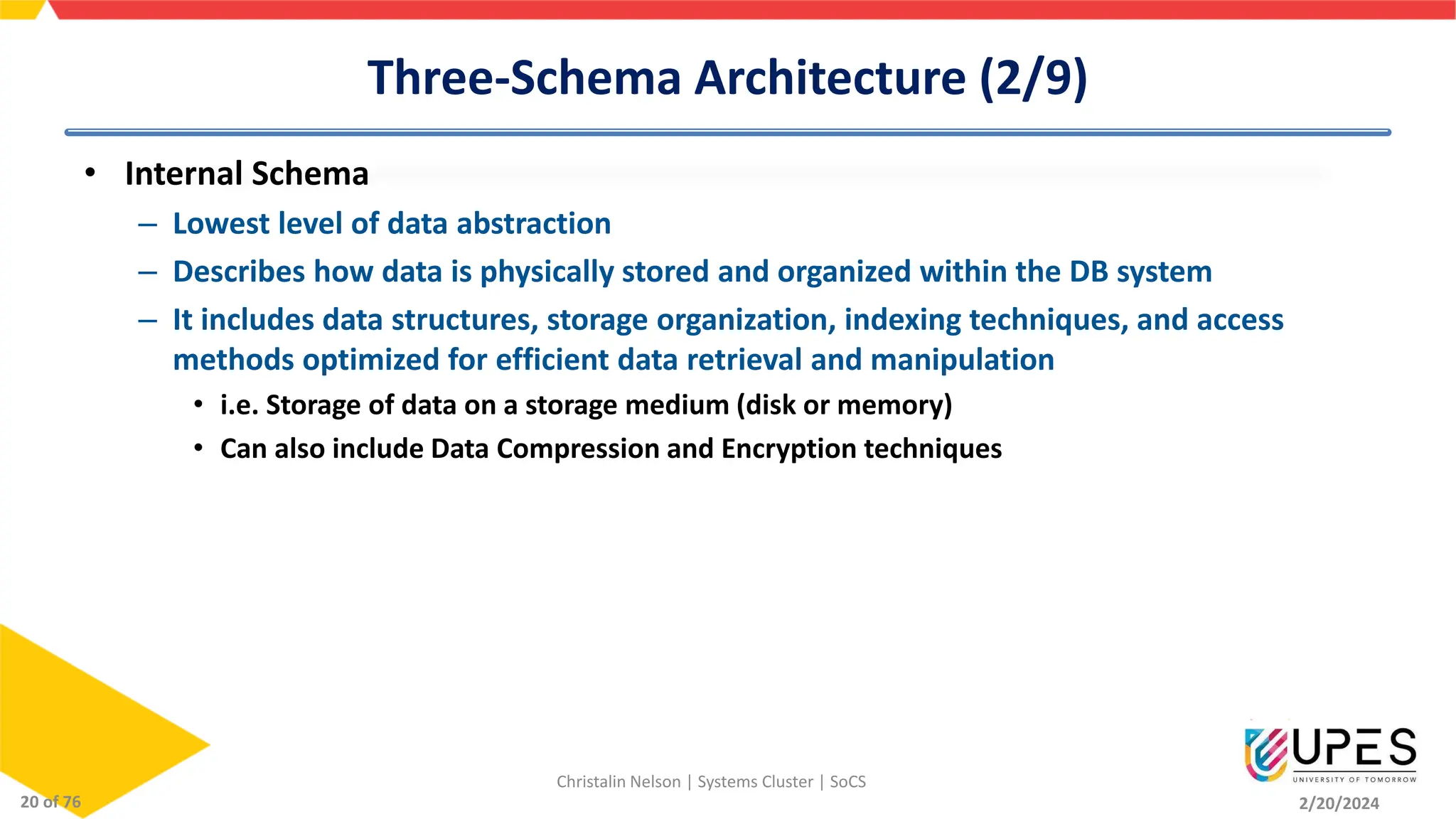 Three-Schema Architecture (2/9)

• Internal Schema
– Lowest level of data abstraction
– Describes how data is physically stored and organized within the DB system
– It includes data structures, storage organization, indexing techniques, and access methods optimized for efficient data retrieval and manipulation
• i.e. Storage of data on a storage medium (disk or memory)
• Can also include Data Compression and Encryption techniques

20 of 76

Christalin Nelson | Systems Cluster | SoCS

UPES
UNIVERSITY OF TOMORROW

2/20/2024